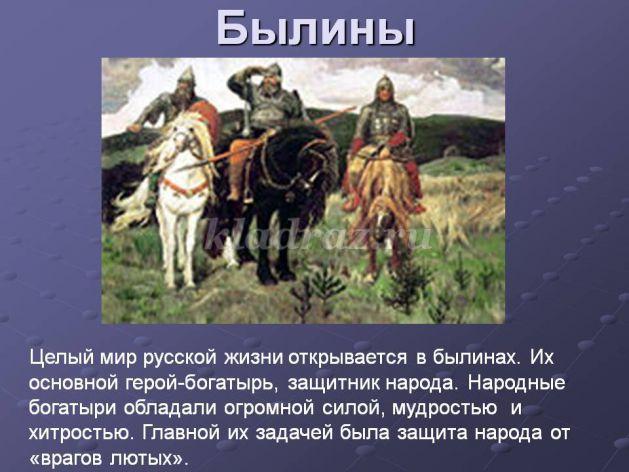 Былины

kladraz.ru

Целый мир русской жизни открывается в былинах. Их основной герой-богатырь, защитник народа. Народные богатыри обладали огромной силой, мудростью и хитростью. Главной их задачей была защита народа от «врагов лютых».